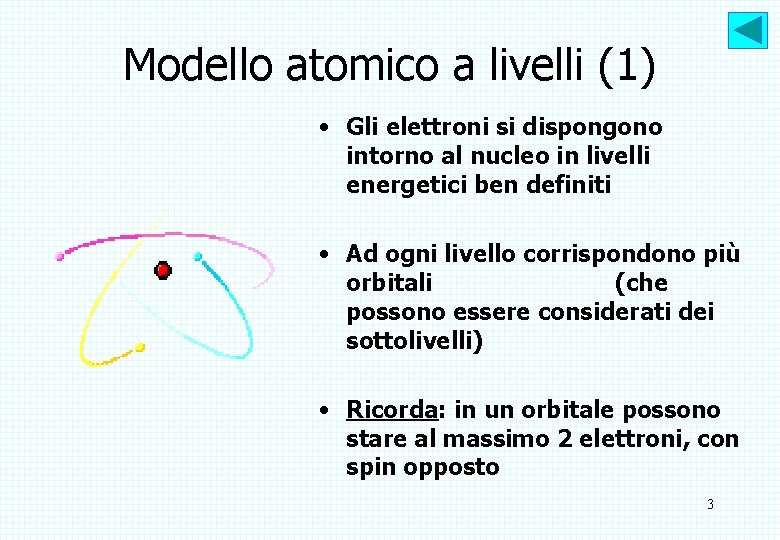 Modello atomico a livelli (1)

• Gli elettroni si dispongono intorno al nucleo in livelli energetici ben definiti

• Ad ogni livello corrispondono più orbitali (che possono essere considerati dei sottolivelli)

• Ricorda: in un orbitale possono stare al massimo 2 elettroni, con spin opposto

3